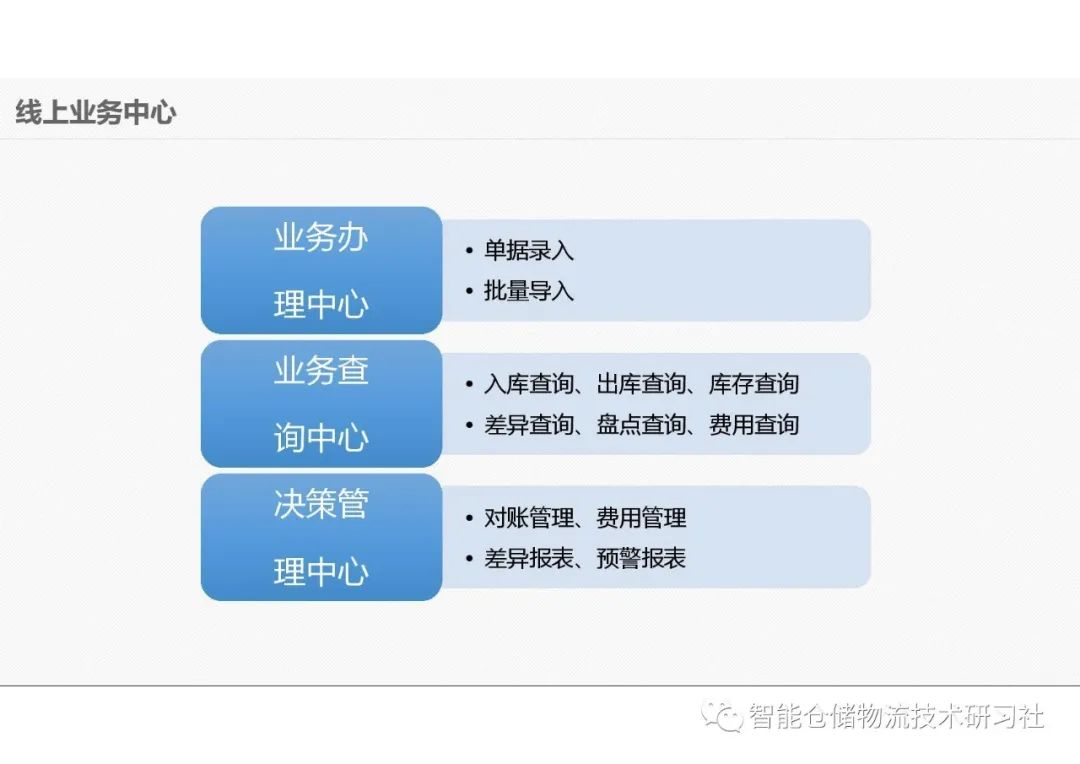 线上业务中心

业务办理中心

• 单据录入
• 批量导入

业务查询中心

• 入库查询、出库查询、库存查询
• 差异查询、盘点查询、费用查询

决策管理中心

• 对账管理、费用管理
• 差异报表、预警报表

智能仓储物流技术研习社